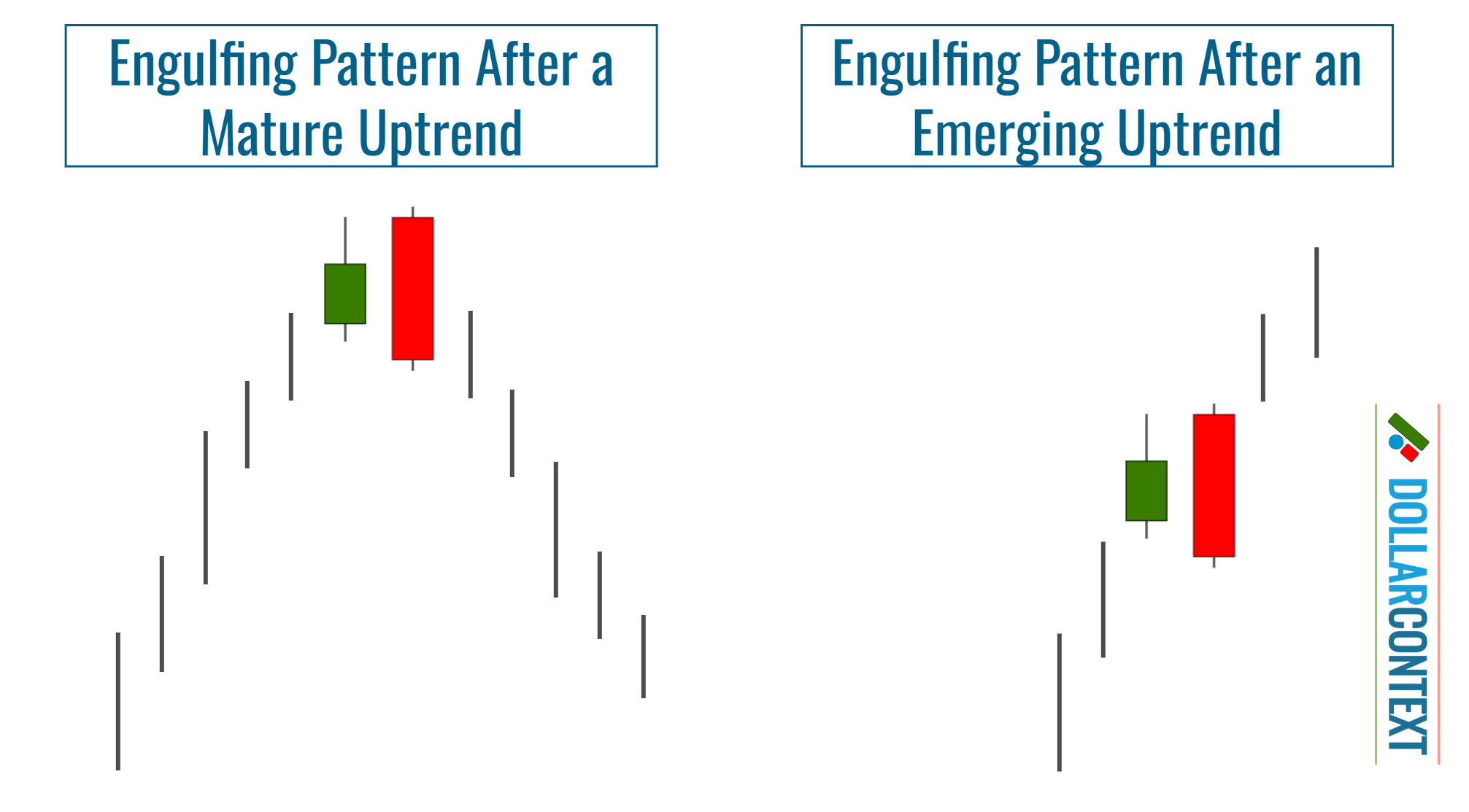 Engulfing Pattern After a Mature Uptrend

Engulfing Pattern After an Emerging Uptrend

DOLLARCONTEXT